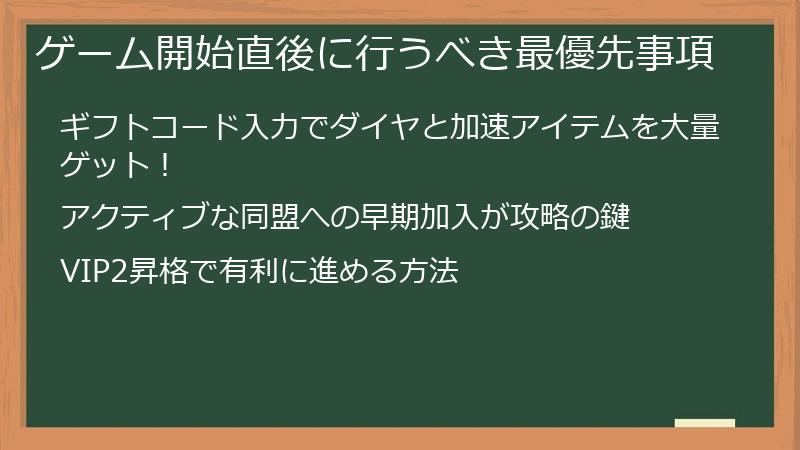 ゲーム開始直後に行うべき最優先事項

ギフトコード入力でダイヤと加速アイテムを大量ゲット！

アクティブな同盟への早期加入が攻略の鍵

VIP2昇格で有利に進める方法